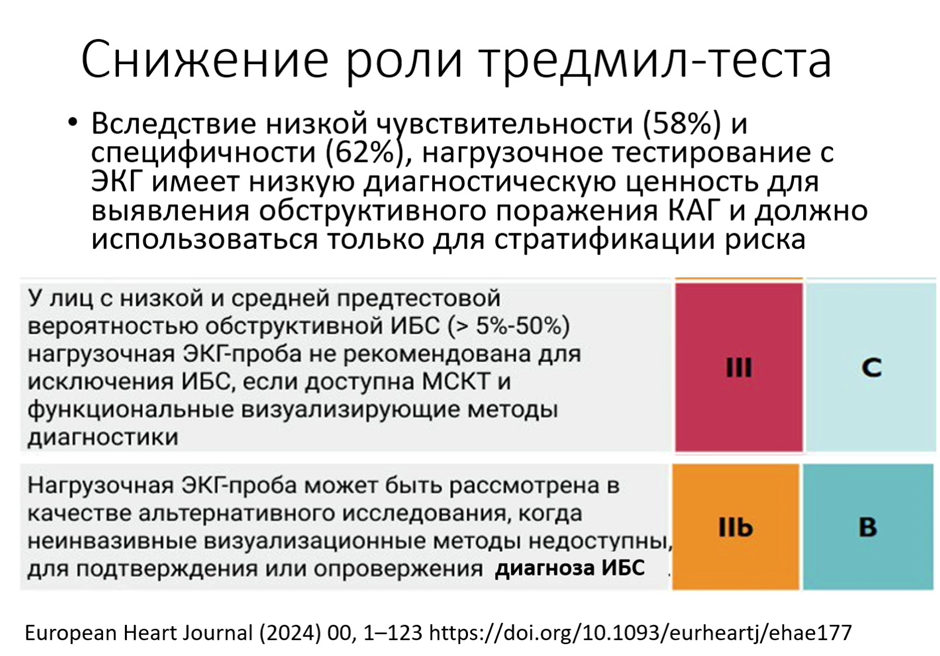 Снижение роли тредмил-теста

• Вследствие низкой чувствительности (58%) и специфичности (62%), нагрузочное тестирование с ЭКГ имеет низкую диагностическую ценность для выявления обструктивного поражения КАГ и должно использоваться только для стратификации риска

| | | |
|---|---|---|
| У лиц с низкой и средней предтестовой вероятностью обструктивной ИБС (> 5%-50%) нагрузочная ЭКГ-проба не рекомендована для исключения ИБС, если доступна МСКТ и функциональные визуализирующие методы диагностики | III | C |
| Нагрузочная ЭКГ-проба может быть рассмотрена в качестве альтернативного исследования, когда неинвазивные визуализационные методы недоступны, для подтверждения или опровержения диагноза ИБС | IIb | B |

European Heart Journal (2024) 00, 1–123 https://doi.org/10.1093/eurheartj/ehae177